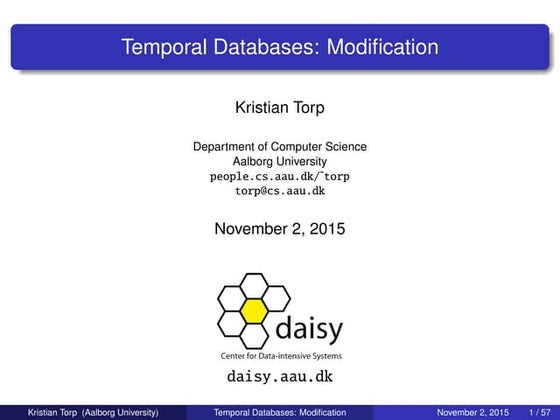 Temporal Databases: Modification

Kristian Torp

Department of Computer Science
Aalborg University
people.cs.aau.dk/˜torp
torp@cs.aau.dk

November 2, 2015

daisy
Center for Data-intensive Systems

daisy.aau.dk

Kristian Torp (Aalborg University) Temporal Databases: Modification November 2, 2015 1 / 57